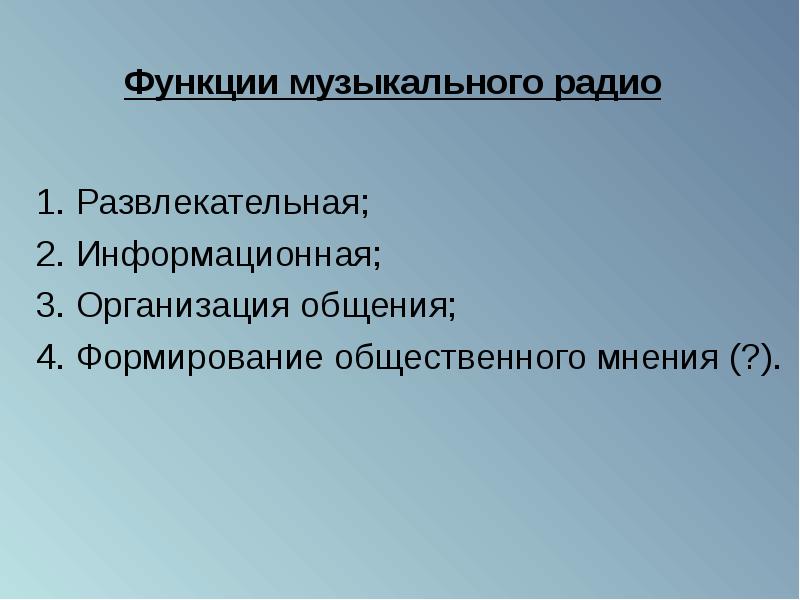 Функции музыкального радио

1. Развлекательная;
2. Информационная;
3. Организация общения;
4. Формирование общественного мнения (?).